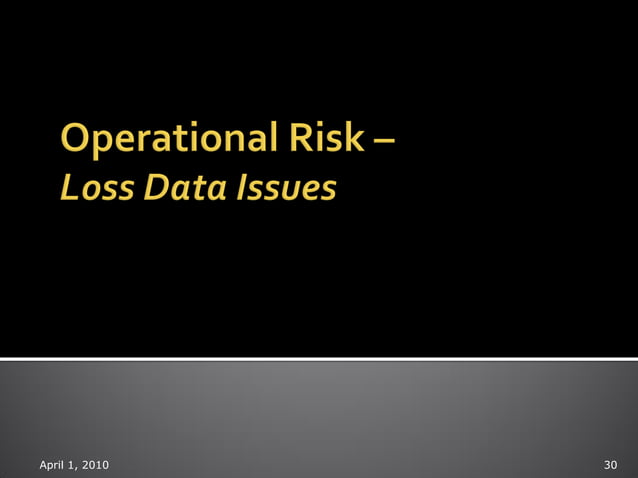 Operational Risk –
Loss Data Issues

April 1, 2010

30